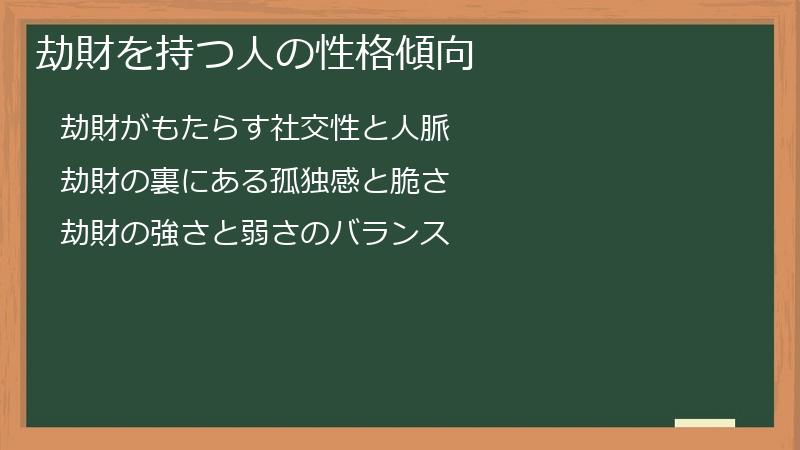 劫財を持つ人の性格傾向

劫財がもたらす社交性と人脈

劫財の裏にある孤独感と脆さ

劫財の強さと弱さのバランス